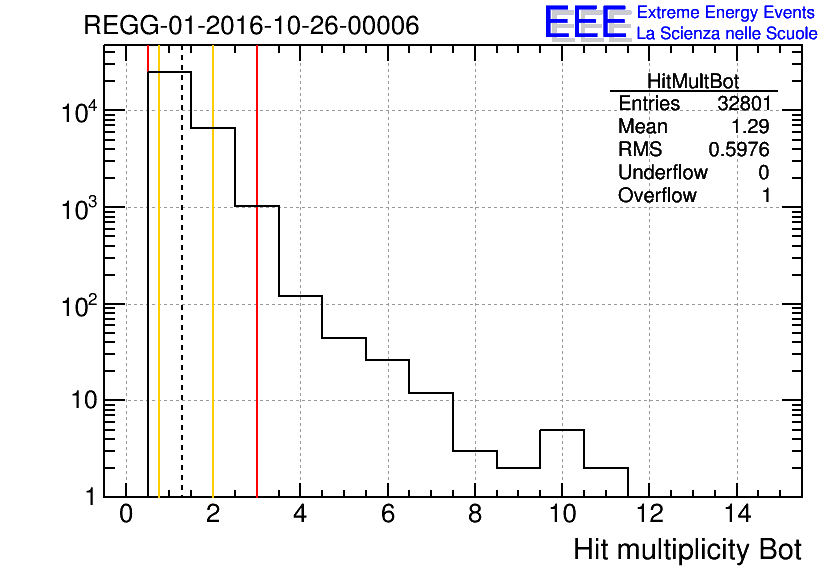 REGG-01-2016-10-26-00006

EEE Extreme Energy Events
La Scienza nelle Scuole

| HitMultBot | |
|---|---|
| Entries | 32801 |
| Mean | 1.29 |
| RMS | 0.5976 |
| Underflow | 0 |
| Overflow | 1 |

$10^4$
$10^3$
$10^2$
10
1

0 2 4 6 8 10 12 14

Hit multiplicity Bot